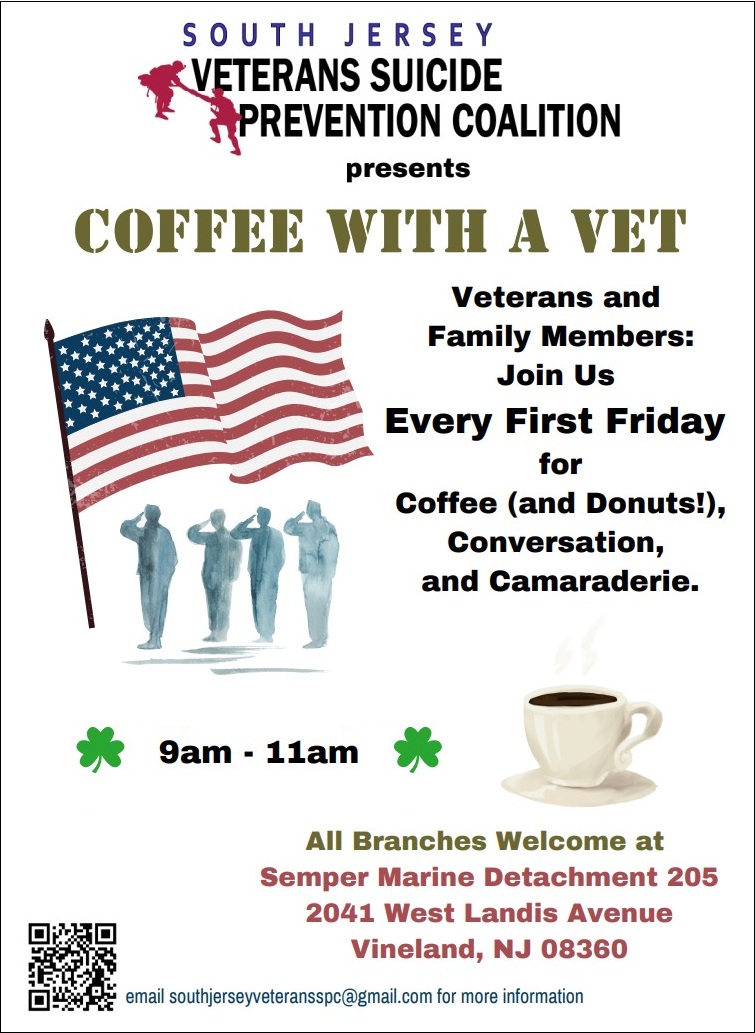 SOUTH JERSEY
VETERANS SUICIDE
PREVENTION COALITION
presents

COFFEE WITH A VET

Veterans and Family Members: Join Us
Every First Friday
for
Coffee (and Donuts!), Conversation, and Camaraderie.

9am - 11am

All Branches Welcome at
Semper Marine Detachment 205
2041 West Landis Avenue
Vineland, NJ 08360

email southjerseyveteransspc@gmail.com for more information